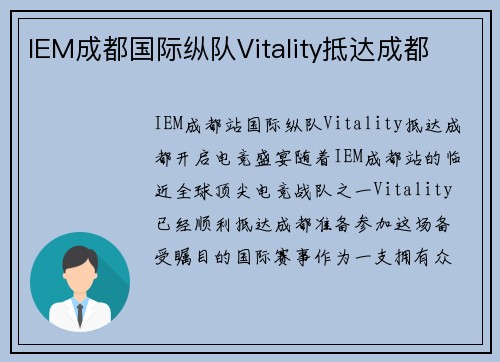 IEM成都国际纵队Vitality抵达成都

IEM成都站国际纵队Vitality抵达成都开启电竞盛宴随着IEM成都站的临近全球顶尖电竞战队之一Vitality已经顺利抵达成都准备参加这场备受瞩目的国际赛事作为一支拥有众